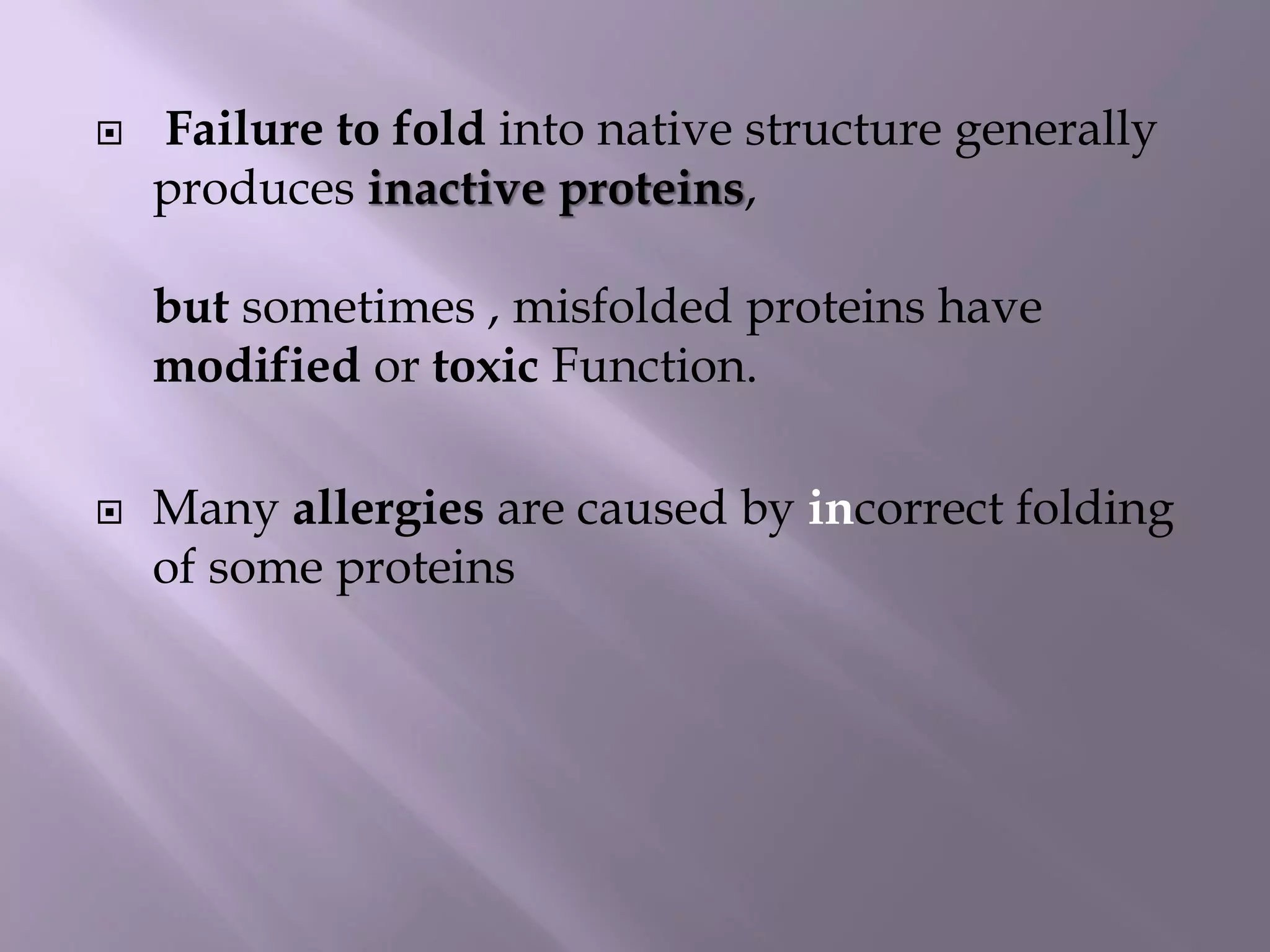 Failure to fold into native structure generally produces inactive proteins,

but sometimes , misfolded proteins have modified or toxic Function.

Many allergies are caused by incorrect folding of some proteins